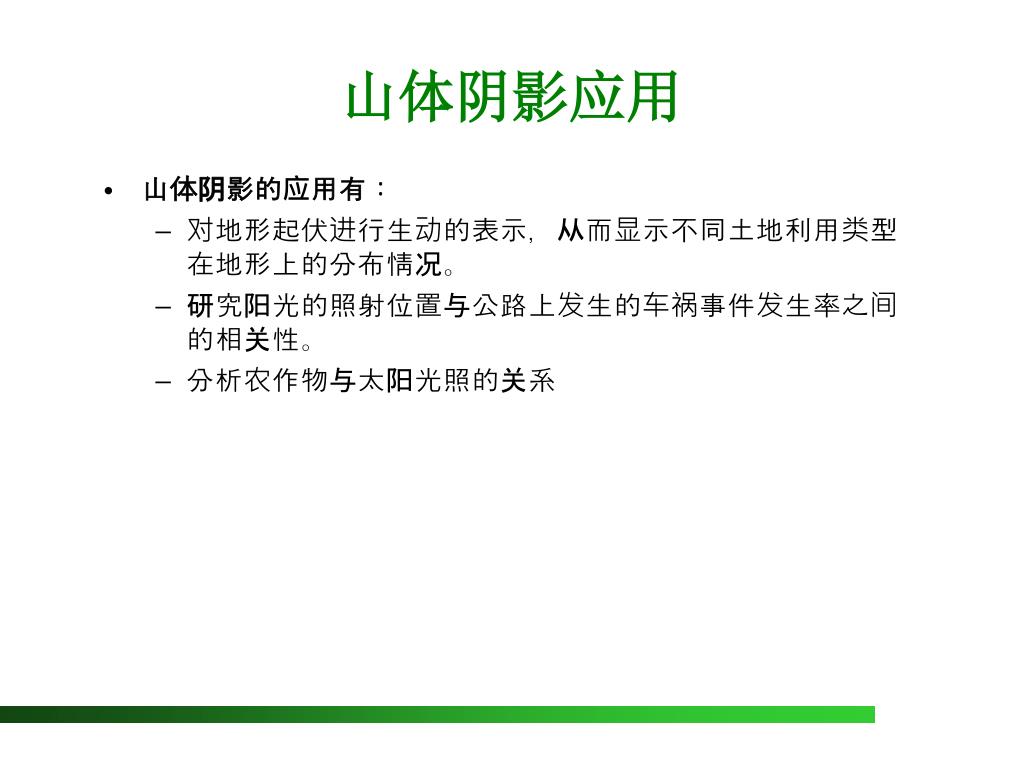 山体阴影应用

• 山体阴影的应用有：
  – 对地形起伏进行生动的表示，从而显示不同土地利用类型在地形上的分布情况。
  – 研究阳光的照射位置与公路上发生的车祸事件发生率之间的相关性。
  – 分析农作物与太阳光照的关系